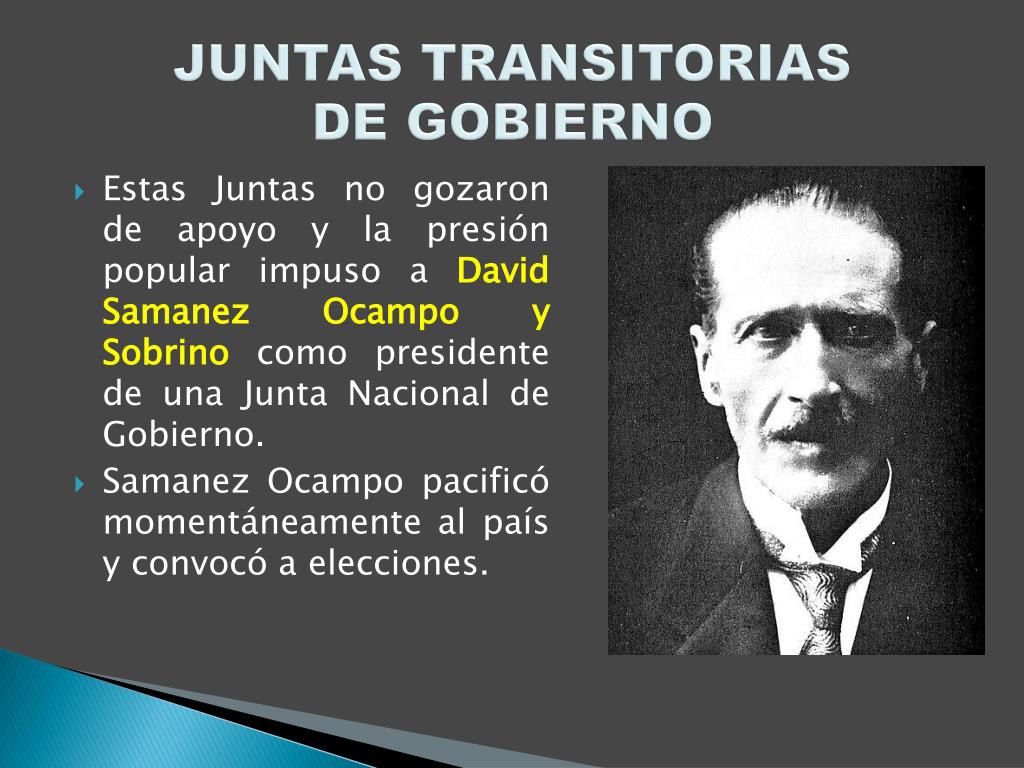 JUNTAS TRANSITORIAS DE GOBIERNO

Estas Juntas no gozaron de apoyo y la presión popular impuso a David Samanez Ocampo y Sobrino como presidente de una Junta Nacional de Gobierno.

Samanez Ocampo pacificó momentáneamente al país y convocó a elecciones.